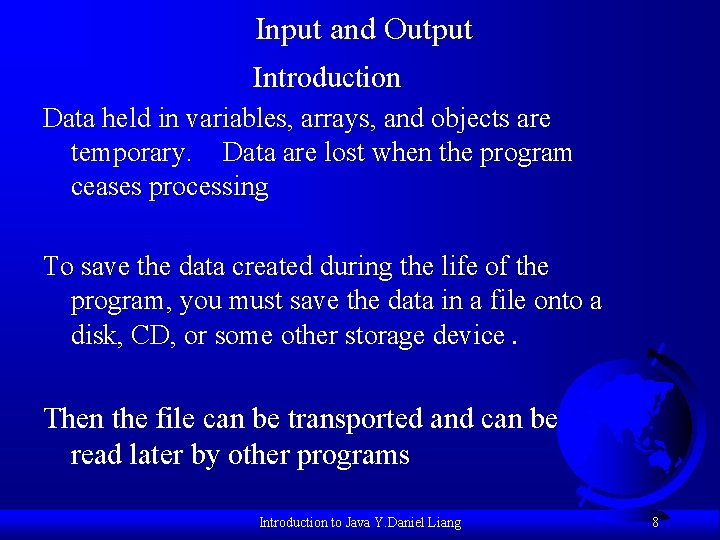 Input and Output

Introduction

Data held in variables, arrays, and objects are temporary. Data are lost when the program ceases processing

To save the data created during the life of the program, you must save the data in a file onto a disk, CD, or some other storage device .

Then the file can be transported and can be read later by other programs

Introduction to Java Y.Daniel Liang

8